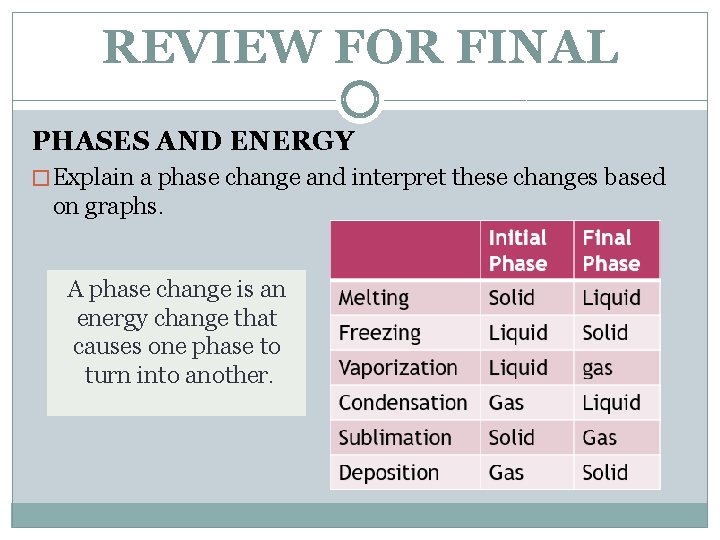 REVIEW FOR FINAL

PHASES AND ENERGY

Explain a phase change and interpret these changes based on graphs.

A phase change is an energy change that causes one phase to turn into another.

| | Initial Phase | Final Phase |
|---|---|---|
| Melting | Solid | Liquid |
| Freezing | Liquid | Solid |
| Vaporization | Liquid | gas |
| Condensation | Gas | Liquid |
| Sublimation | Solid | Gas |
| Deposition | Gas | Solid |